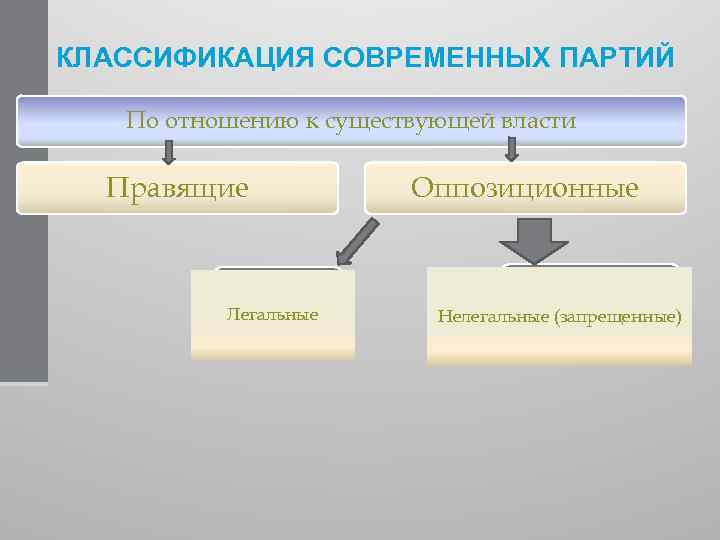 КЛАССИФИКАЦИЯ СОВРЕМЕННЫХ ПАРТИЙ

По отношению к существующей власти

Правящие

Оппозиционные

Легальные

Нелегальные (запрещенные)